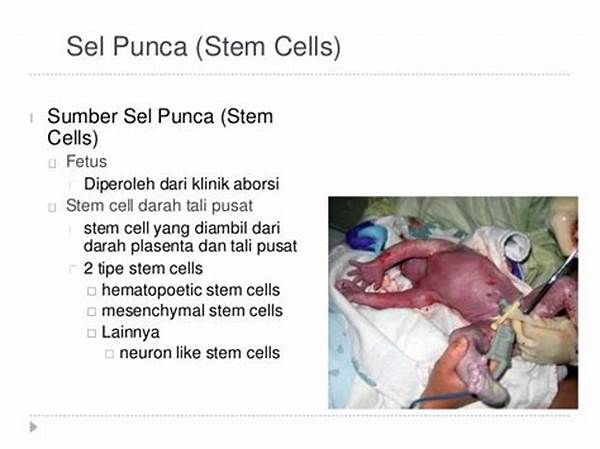 Sel Punca (Stem Cells)

Sumber Sel Punca (Stem Cells)

Fetus

Diperoleh dari klinik aborsi

Stem cell darah tali pusat

stem cell yang diambil dari darah plasenta dan tali pusat

2 tipe stem cells

hematopoetic stem cells

mesenchymal stem cells

Lainnya

neuron like stem cells